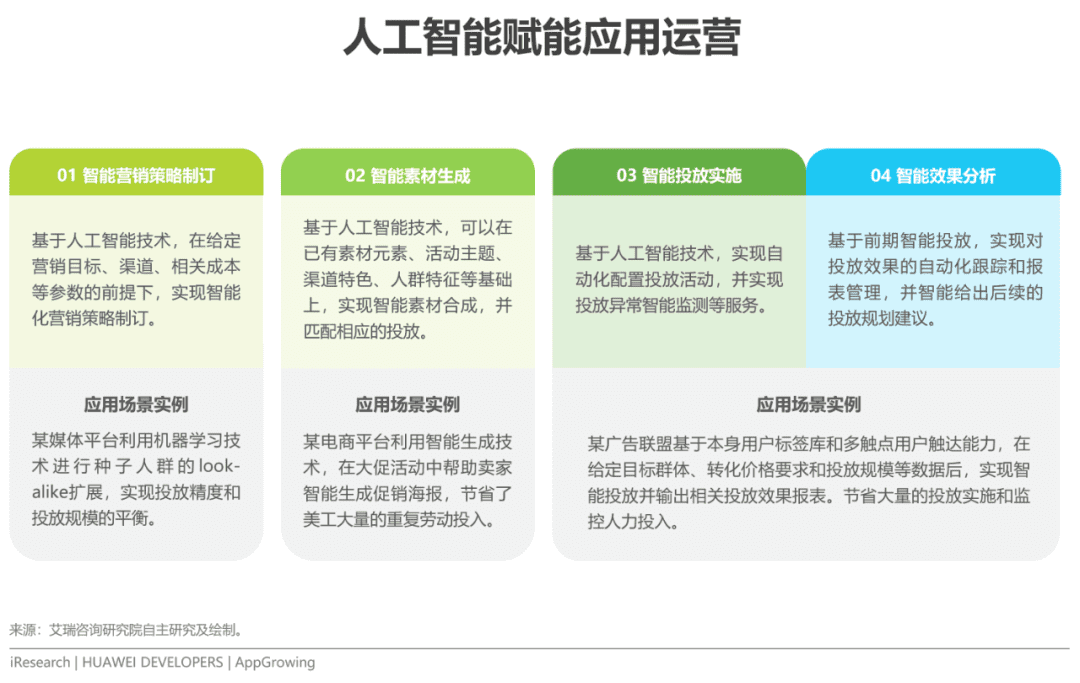 人工智能赋能应用运营

01 智能营销策略制订

基于人工智能技术，在给定营销目标、渠道、相关成本等参数的前提下，实现智能化营销策略制订。

应用场景实例

某媒体平台利用机器学习技术进行种子人群的look-alike扩展，实现投放精度和投放规模的平衡。

02 智能素材生成

基于人工智能技术，可以在已有素材元素、活动主题、渠道特色、人群特征等基础上，实现智能素材合成，并匹配相应的投放。

应用场景实例

某电商平台利用智能生成技术，在大促活动中帮助卖家智能生成促销海报，节省了美工大量的重复劳动投入。

03 智能投放实施

基于人工智能技术，实现自动化配置投放活动，并实现投放异常智能监测等服务。

04 智能效果分析

基于前期智能投放，实现对投放效果的自动化跟踪和报表管理，并智能给出后续的投放规划建议。

应用场景实例

某广告联盟基于本身用户标签库和多触点用户触达能力，在给定目标群体、转化价格要求和投放规模等数据后，实现智能投放并输出相关投放效果报表。节省大量的投放实施和监控人力投入。

来源：艾瑞咨询研究院自主研究及绘制。

iResearch | HUAWEI DEVELOPERS | AppGrowing